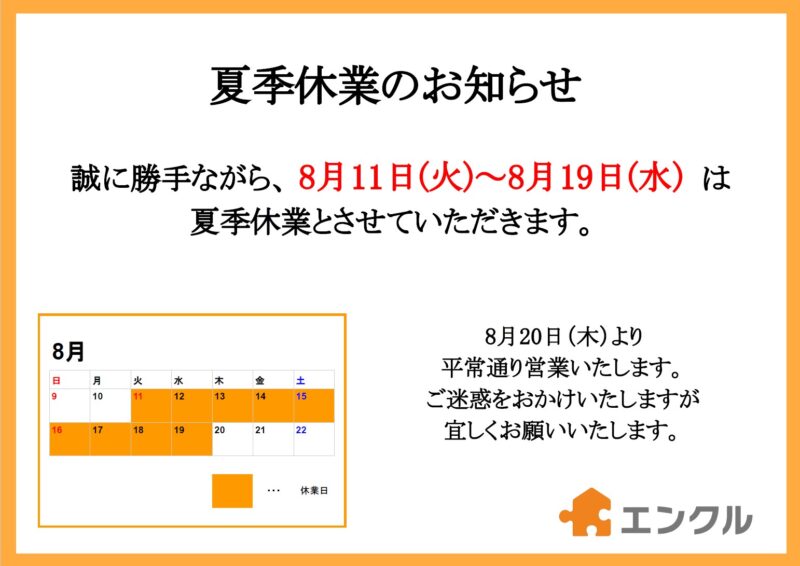 夏季休業のお知らせ

誠に勝手ながら、8月11日(火)～8月19日(水) は夏季休業とさせていただきます。

8月

| 日 | 月 | 火 | 水 | 木 | 金 | 土 |
|---|---|---|---|---|---|---|
| 9 | 10 | 11 | 12 | 13 | 14 | 15 |
| 16 | 17 | 18 | 19 | 20 | 21 | 22 |

… 休業日

8月20日（木）より
平常通り営業いたします。
ご迷惑をおかけいたしますが
宜しくお願いいたします。

エンクル